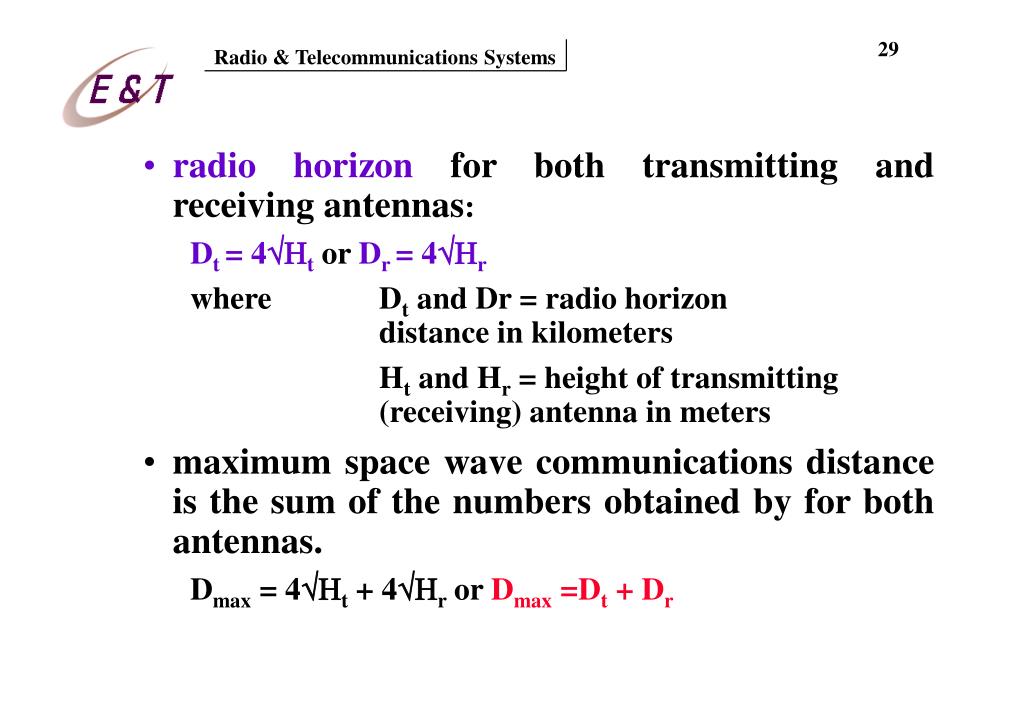 E&T

Radio & Telecommunications Systems

29

• radio horizon for both transmitting and receiving antennas:

$D_t = 4\sqrt{H_t}$ or $D_r = 4\sqrt{H_r}$

where $D_t$ and Dr = radio horizon distance in kilometers

$H_t$ and $H_r$ = height of transmitting (receiving) antenna in meters

• maximum space wave communications distance is the sum of the numbers obtained by for both antennas.

$D_{max} = 4\sqrt{H_t} + 4\sqrt{H_r}$ or $D_{max} = D_t + D_r$